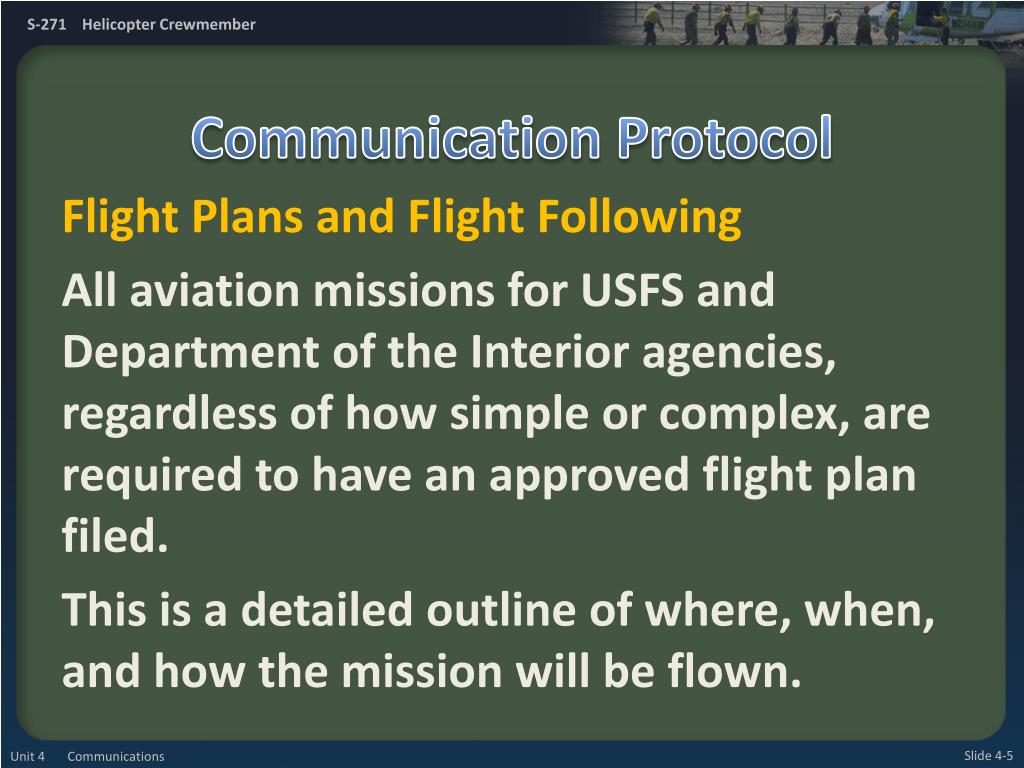 S-271 Helicopter Crewmember

Communication Protocol

Flight Plans and Flight Following

All aviation missions for USFS and Department of the Interior agencies, regardless of how simple or complex, are required to have an approved flight plan filed.

This is a detailed outline of where, when, and how the mission will be flown.

Unit 4 Communications

Slide 4-5